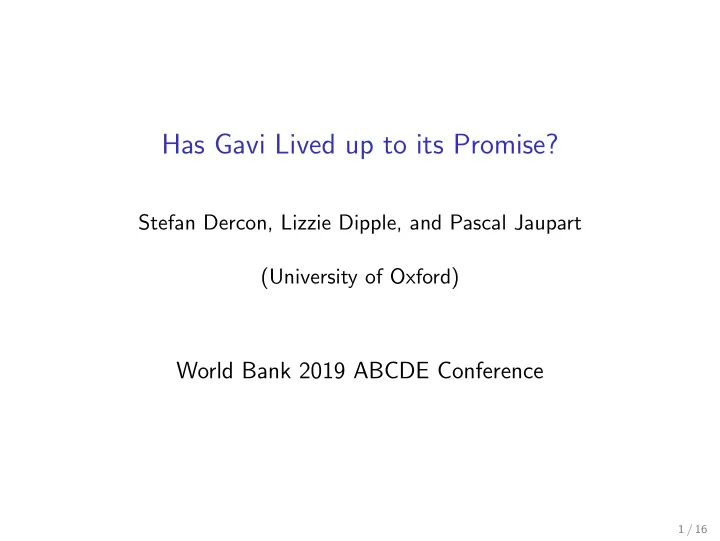 Has Gavi Lived up to its Promise?

Stefan Dercon, Lizzie Dipple, and Pascal Jaupart

(University of Oxford)

World Bank 2019 ABCDE Conference

1 / 16